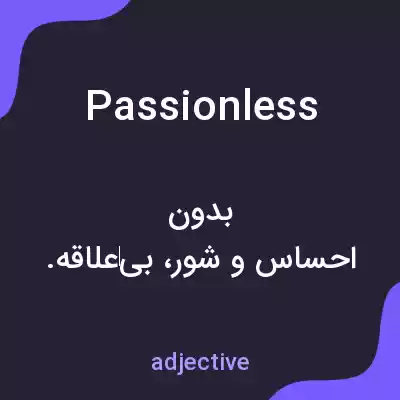 Passionless

بدون
احساس و شور، بی‌علاقه.

adjective